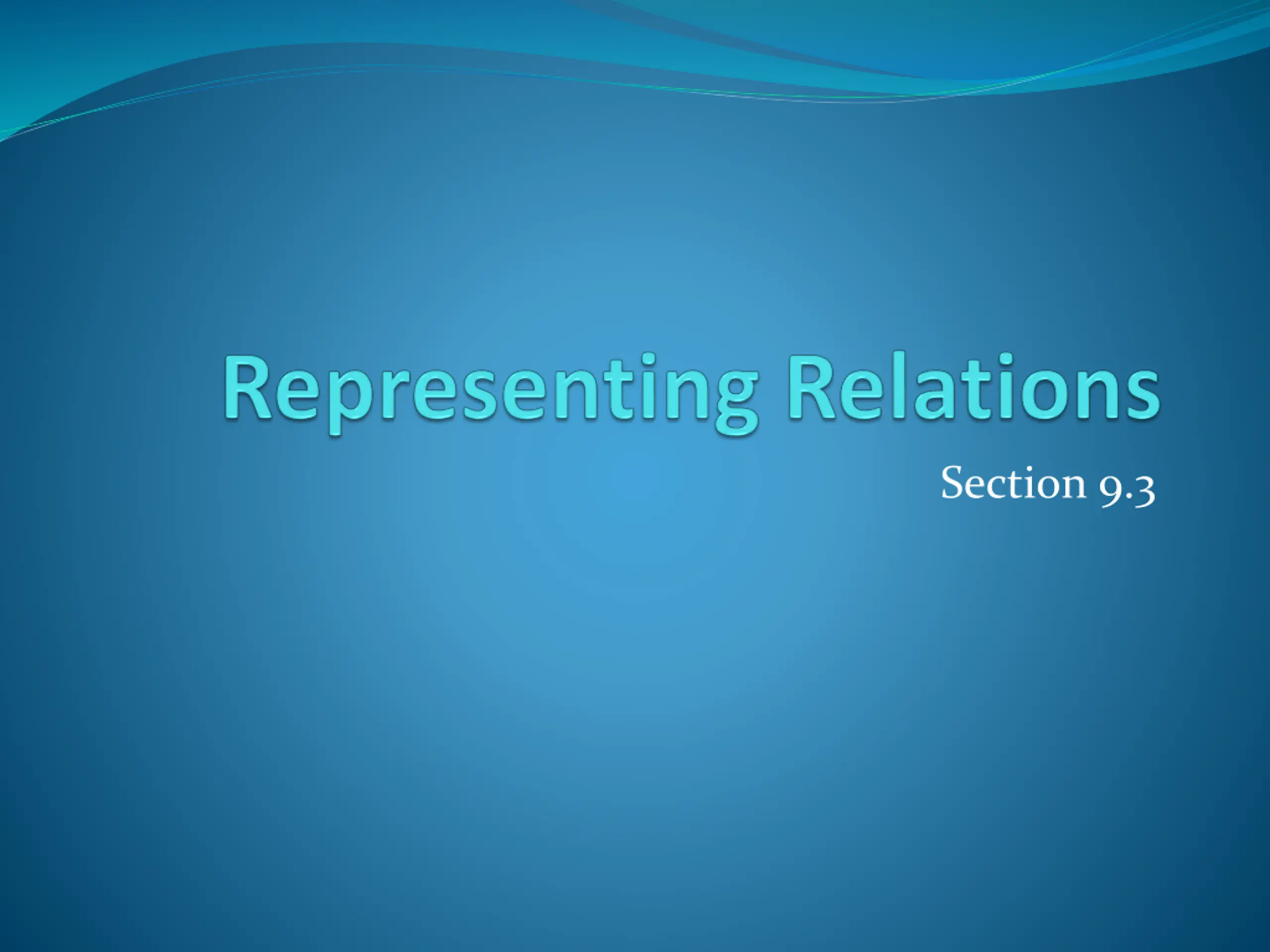 Representing Relations

Section 9.3